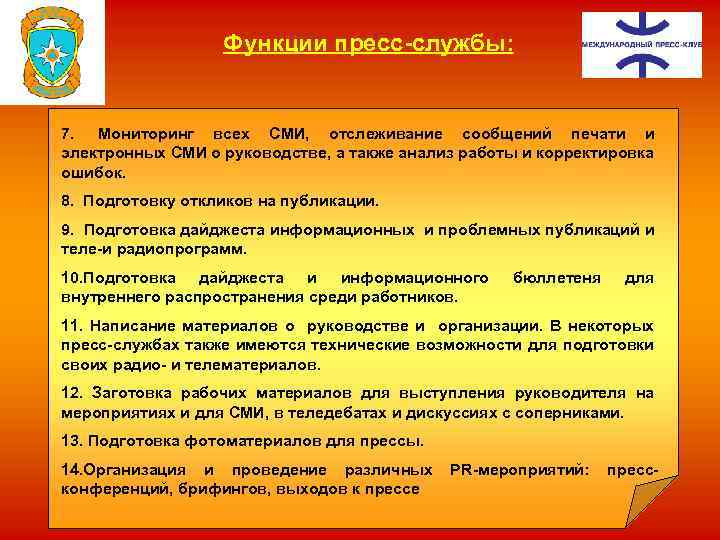 Функции пресс-службы:

МЕЖДУНАРОДНЫЙ ПРЕСС-КЛУБ

7. Мониторинг всех СМИ, отслеживание сообщений печати и электронных СМИ о руководстве, а также анализ работы и корректировка ошибок.

8. Подготовку откликов на публикации.

9. Подготовка дайджеста информационных и проблемных публикаций и теле-и радиопрограмм.

10.Подготовка дайджеста и информационного бюллетеня для внутреннего распространения среди работников.

11. Написание материалов о руководстве и организации. В некоторых пресс-службах также имеются технические возможности для подготовки своих радио- и телематериалов.

12. Заготовка рабочих материалов для выступления руководителя на мероприятиях и для СМИ, в теледебатах и дискуссиях с соперниками.

13. Подготовка фотоматериалов для прессы.

14.Организация и проведение различных PR-мероприятий: пресс-конференций, брифингов, выходов к прессе